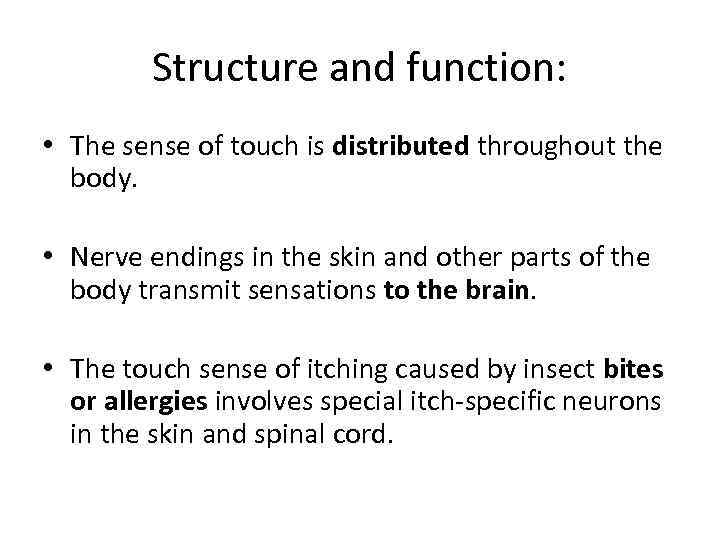 Structure and function:

• The sense of touch is distributed throughout the body.

• Nerve endings in the skin and other parts of the body transmit sensations to the brain.

• The touch sense of itching caused by insect bites or allergies involves special itch-specific neurons in the skin and spinal cord.